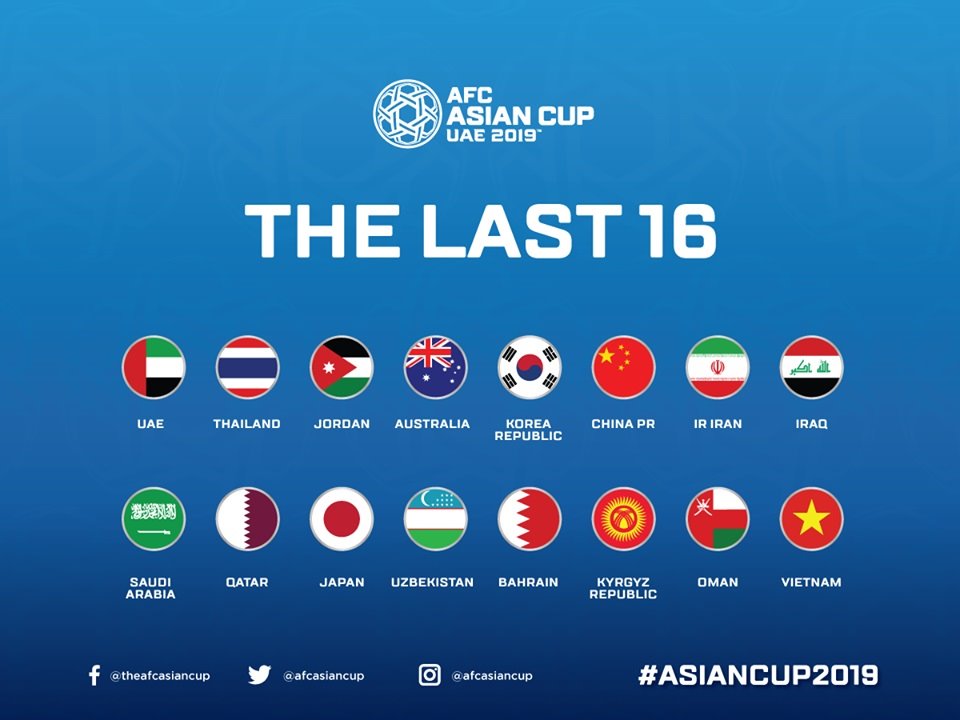 AFC ASIAN CUP UAE 2019™

THE LAST 16

UAE
THAILAND
JORDAN
AUSTRALIA
KOREA REPUBLIC
CHINA PR
IR IRAN
IRAQ

SAUDI ARABIA
QATAR
JAPAN
UZBEKISTAN
BAHRAIN
KYRGYZ REPUBLIC
OMAN
VIETNAM

@theafcasiancup
@afcasiancup
@afcasiancup
#ASIANCUP2019